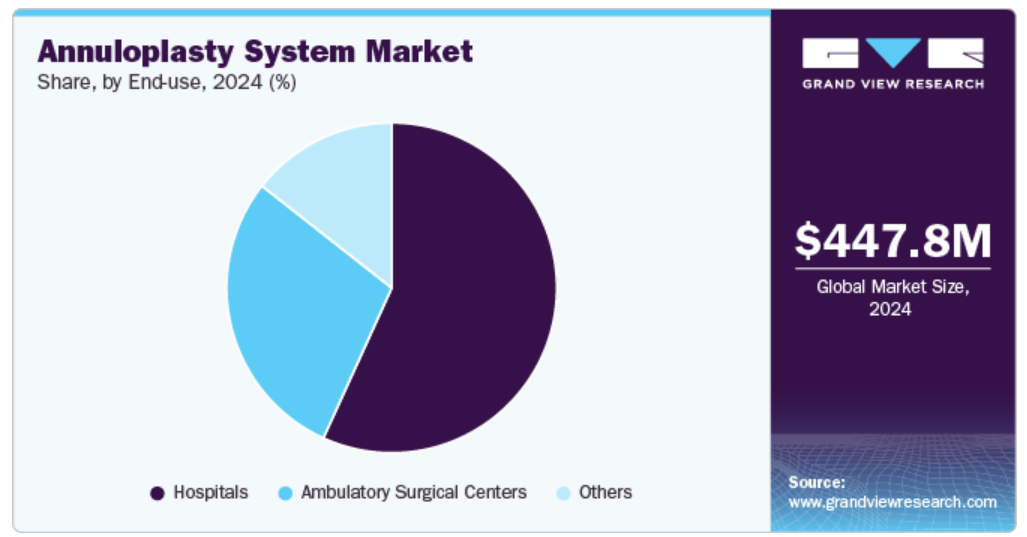 Annuloplasty System Market
Share, by End-use, 2024 (%)

Hospitals
Ambulatory Surgical Centers
Others

GRAND VIEW RESEARCH

$447.8M
Global Market Size, 2024

Source:
www.grandviewresearch.com